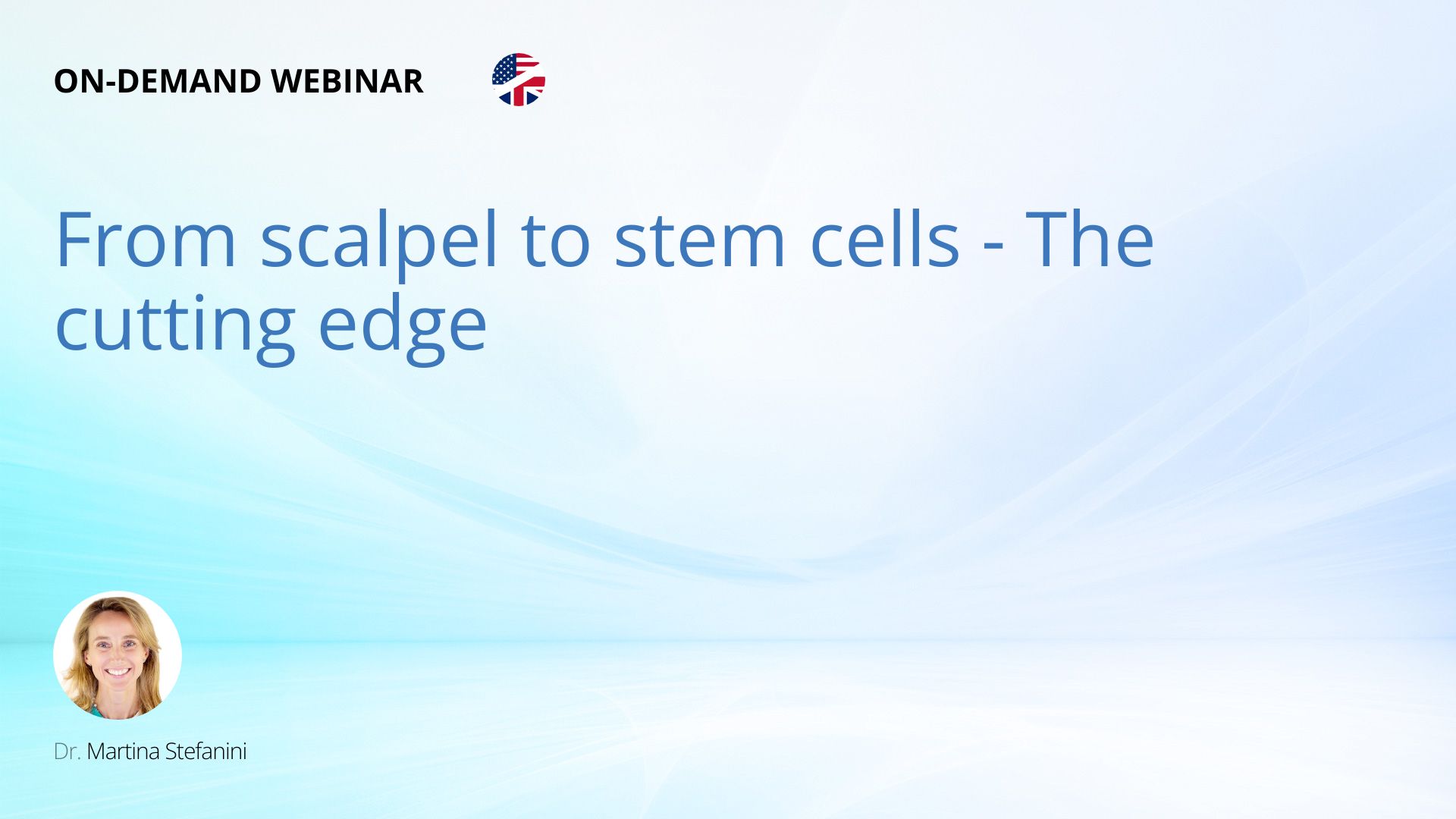 ON-DEMAND WEBINAR

From scalpel to stem cells - The cutting edge

Dr. Martina Stefanini